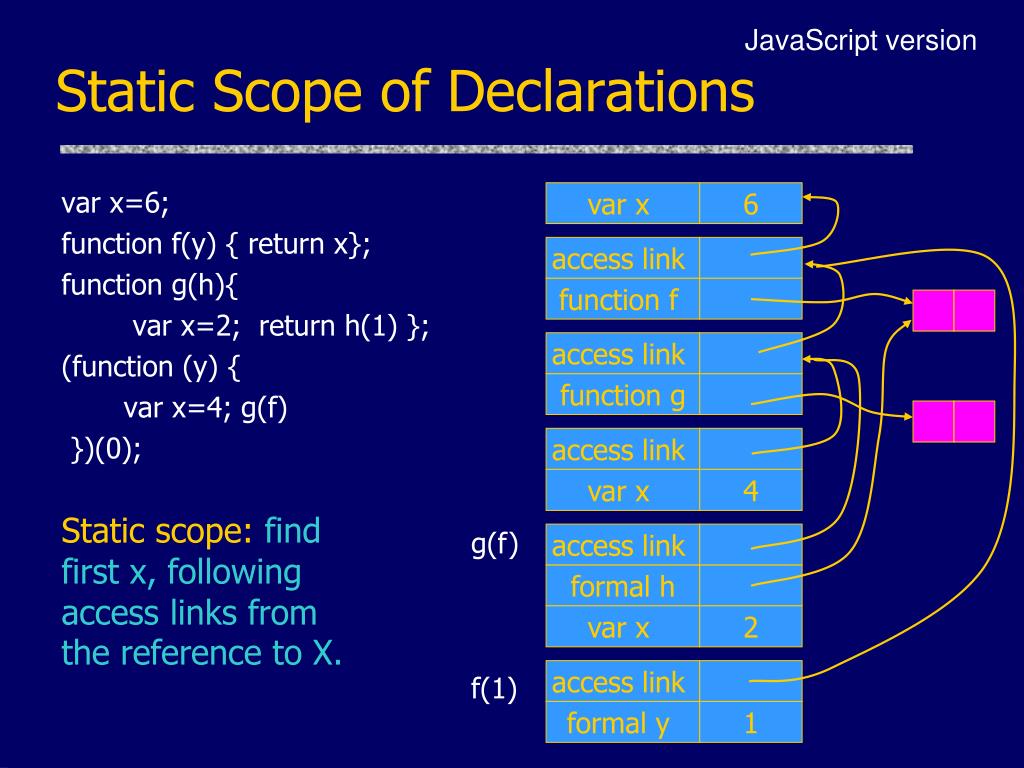 JavaScript version

Static Scope of Declarations

var x=6;
function f(y) { return x};
function g(h){
var x=2; return h(1) };
(function (y) {
var x=4; g(f)
})(0);

Static scope: find first x, following access links from the reference to X.

| var x | 6 |
|---|---|

| access link | |
|---|---|
| function f | |

| access link | |
|---|---|
| function g | |

| access link | |
|---|---|
| var x | 4 |

g(f)

| access link | |
|---|---|
| formal h | |
| var x | 2 |

f(1)

| access link | |
|---|---|
| formal y | 1 |